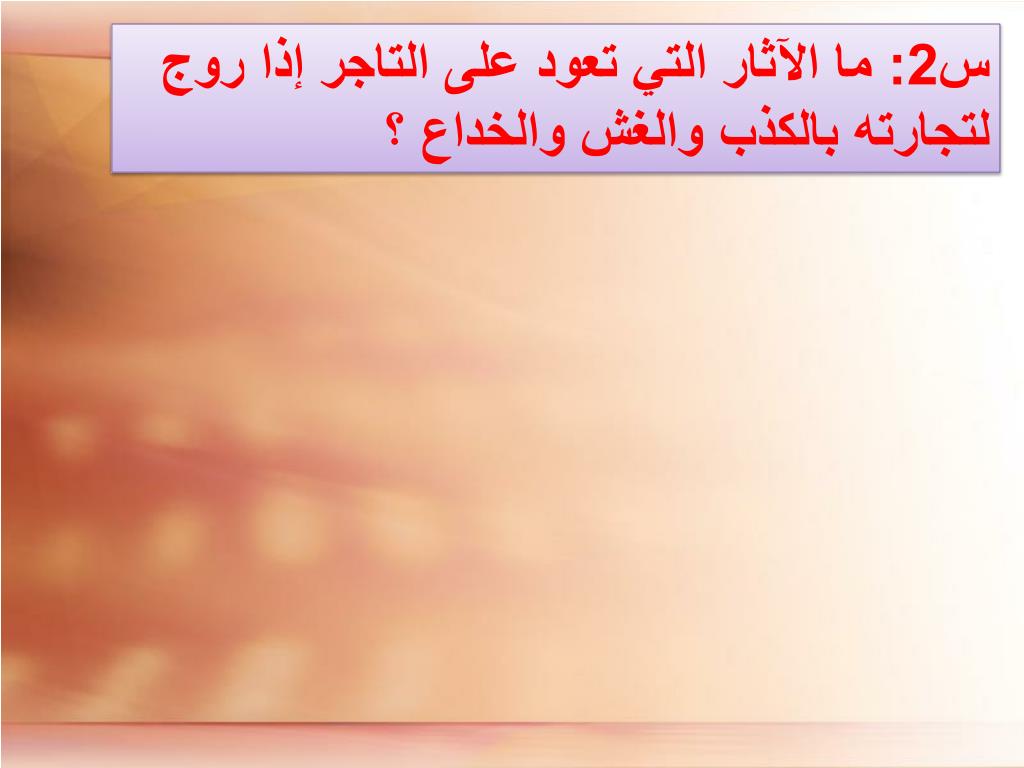 س2: ما الآثار التي تعود على التاجر إذا روج لتجارته بالكذب والغش والخداع ؟